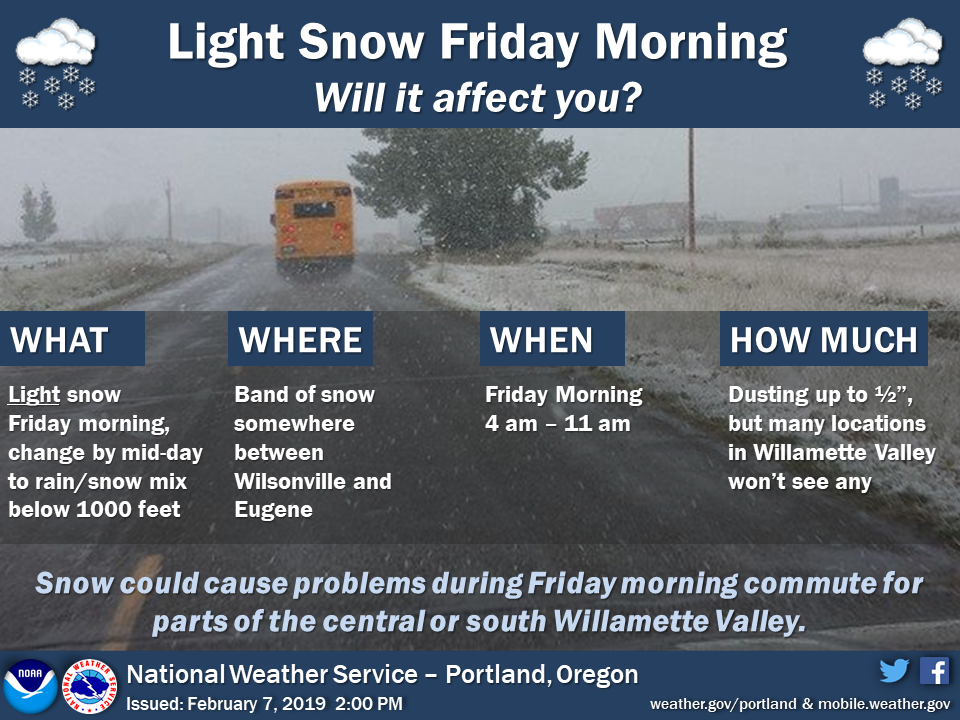 Light Snow Friday Morning
Will it affect you?

WHAT
Light snow Friday morning, change by mid-day to rain/snow mix below 1000 feet

WHERE
Band of snow somewhere between Wilsonville and Eugene

WHEN
Friday Morning
4 am – 11 am

HOW MUCH
Dusting up to ½”, but many locations in Willamette Valley won’t see any

Snow could cause problems during Friday morning commute for parts of the central or south Willamette Valley.

NOAA

NATIONAL WEATHER SERVICE

National Weather Service – Portland, Oregon
Issued: February 7, 2019 2:00 PM
weather.gov/portland & mobile.weather.gov